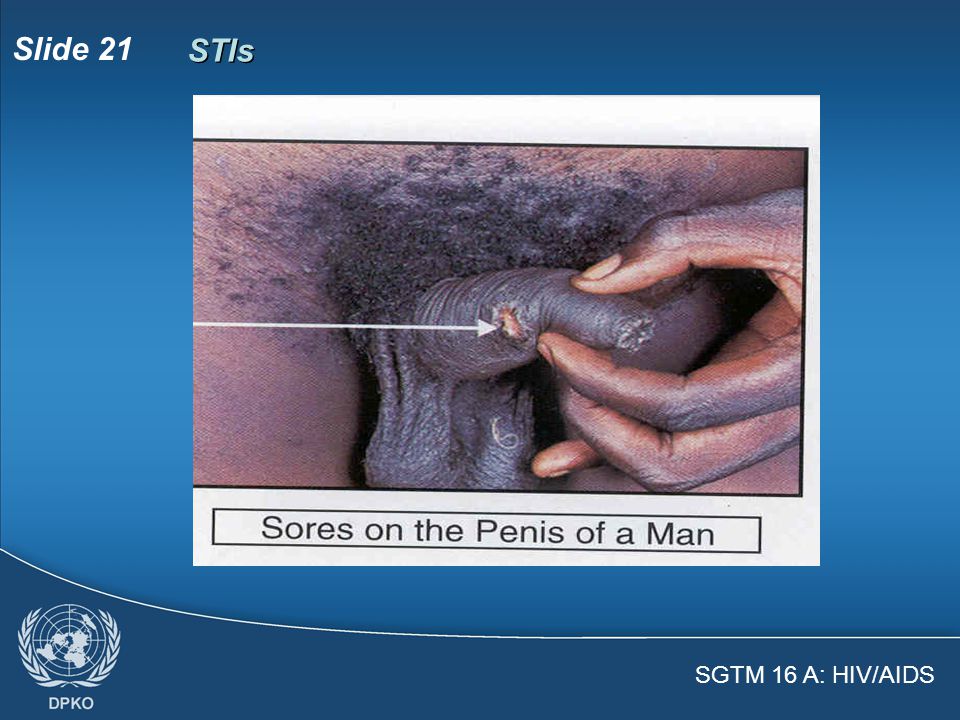 Slide 21 STIs

Sores on the Penis of a Man

DPKO

SGTM 16 A: HIV/AIDS